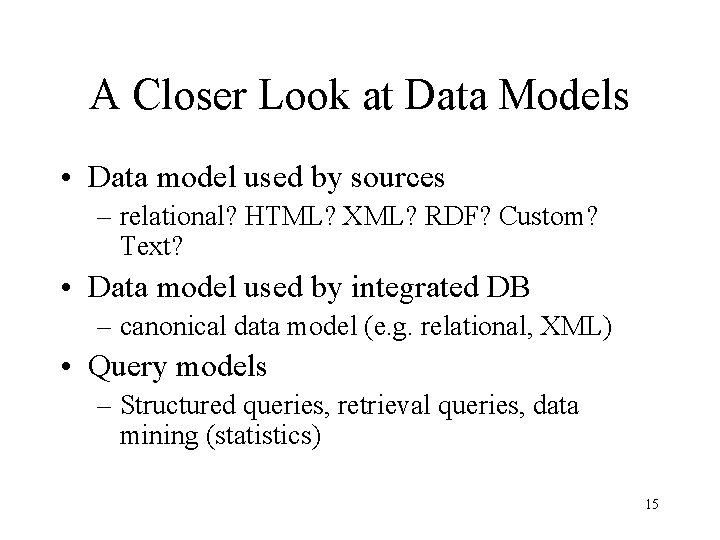 A Closer Look at Data Models

• Data model used by sources
– relational? HTML? XML? RDF? Custom? Text?

• Data model used by integrated DB
– canonical data model (e.g. relational, XML)

• Query models
– Structured queries, retrieval queries, data mining (statistics)

15